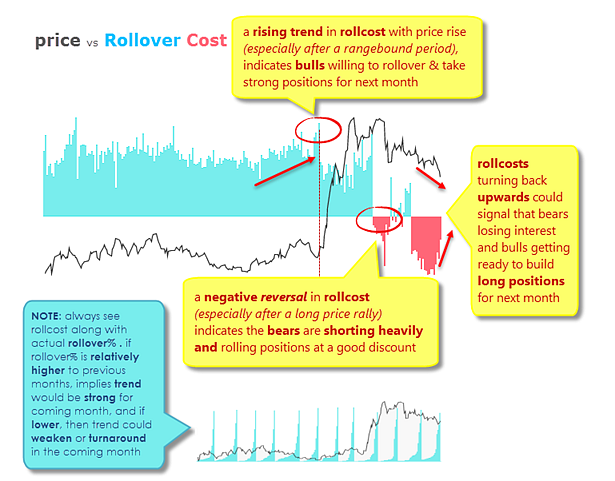 price vs Rollover Cost

a rising trend in rollcost with price rise (especially after a rangebound period), indicates bulls willing to rollover & take strong positions for next month

rollcosts turning back upwards could signal that bears losing interest and bulls getting ready to build long positions for next month

a negative reversal in rollcost (especially after a long price rally) indicates the bears are shorting heavily and rolling positions at a good discount

NOTE: always see rollcost along with actual rollover% . if rollover% is relatively higher to previous months, implies trend would be strong for coming month, and if lower, then trend could weaken or turnaround in the coming month